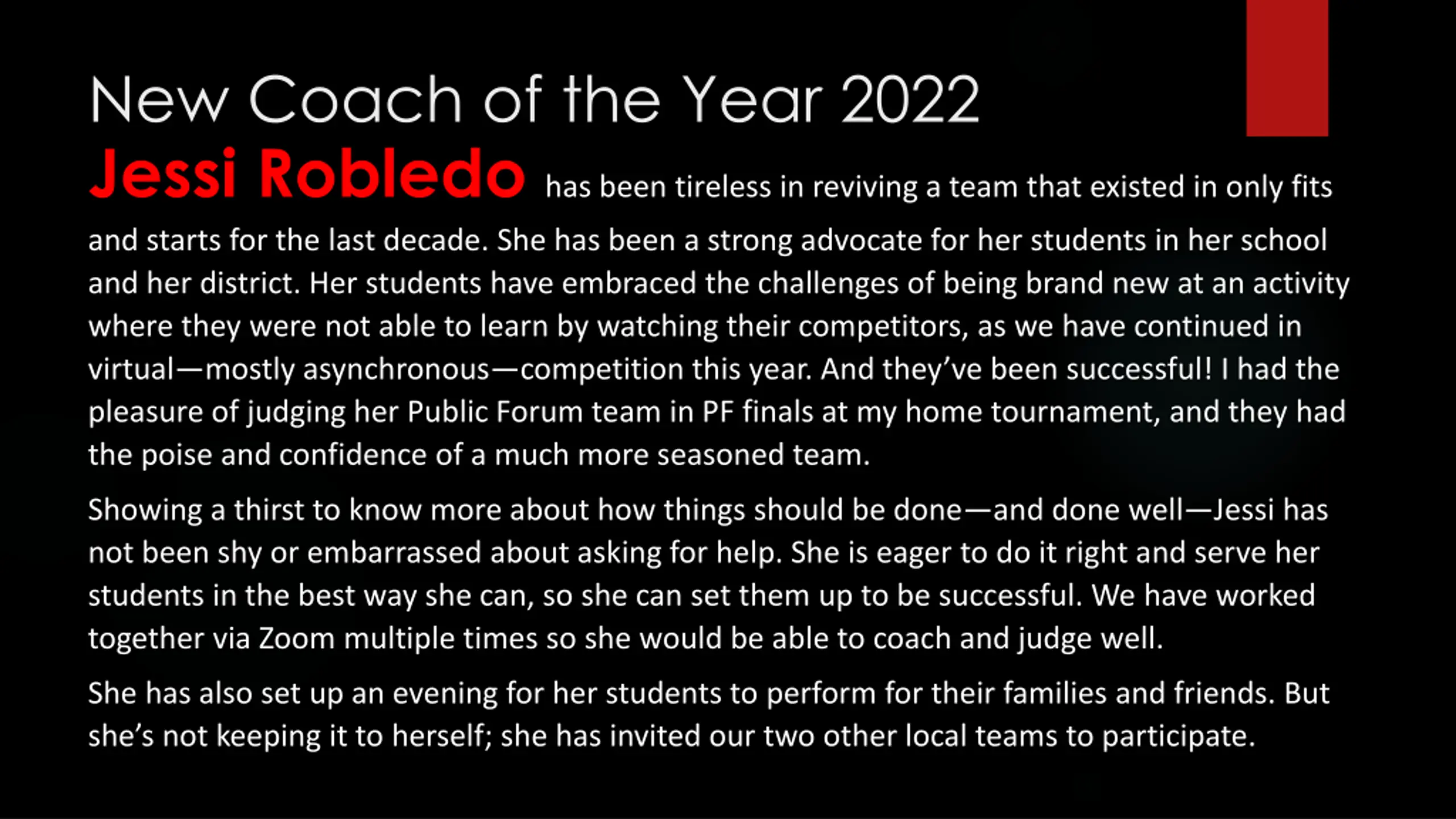 New Coach of the Year 2022

Jessi Robledo has been tireless in reviving a team that existed in only fits and starts for the last decade. She has been a strong advocate for her students in her school and her district. Her students have embraced the challenges of being brand new at an activity where they were not able to learn by watching their competitors, as we have continued in virtual—mostly asynchronous—competition this year. And they've been successful! I had the pleasure of judging her Public Forum team in PF finals at my home tournament, and they had the poise and confidence of a much more seasoned team.

Showing a thirst to know more about how things should be done—and done well—Jessi has not been shy or embarrassed about asking for help. She is eager to do it right and serve her students in the best way she can, so she can set them up to be successful. We have worked together via Zoom multiple times so she would be able to coach and judge well.

She has also set up an evening for her students to perform for their families and friends. But she's not keeping it to herself; she has invited our two other local teams to participate.